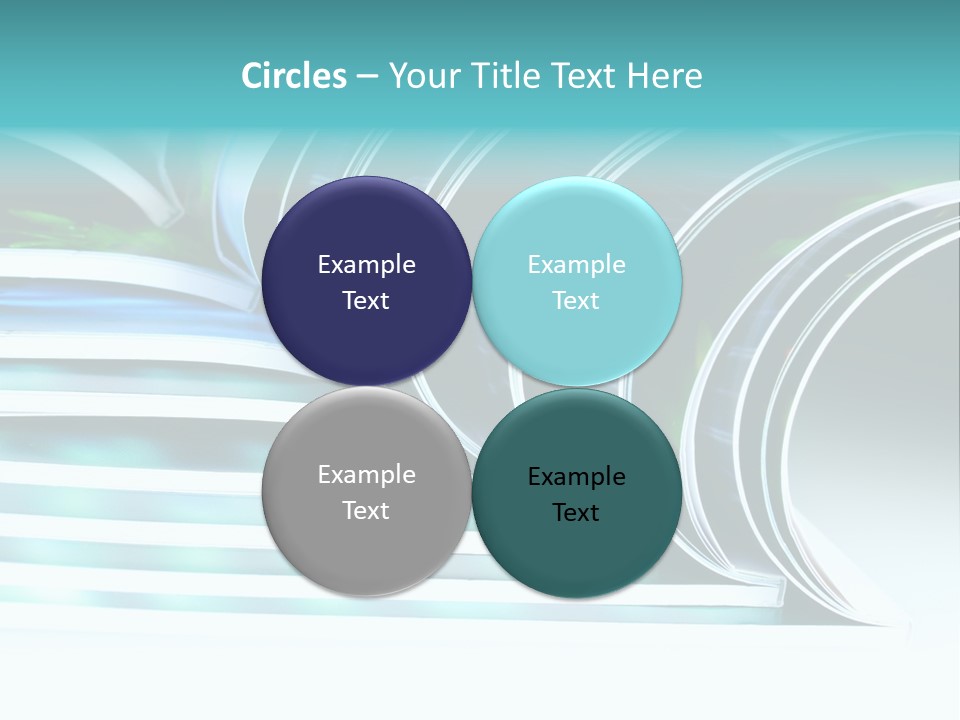 Circles – Your Title Text Here

Example Text

Example Text

Example Text

Example Text